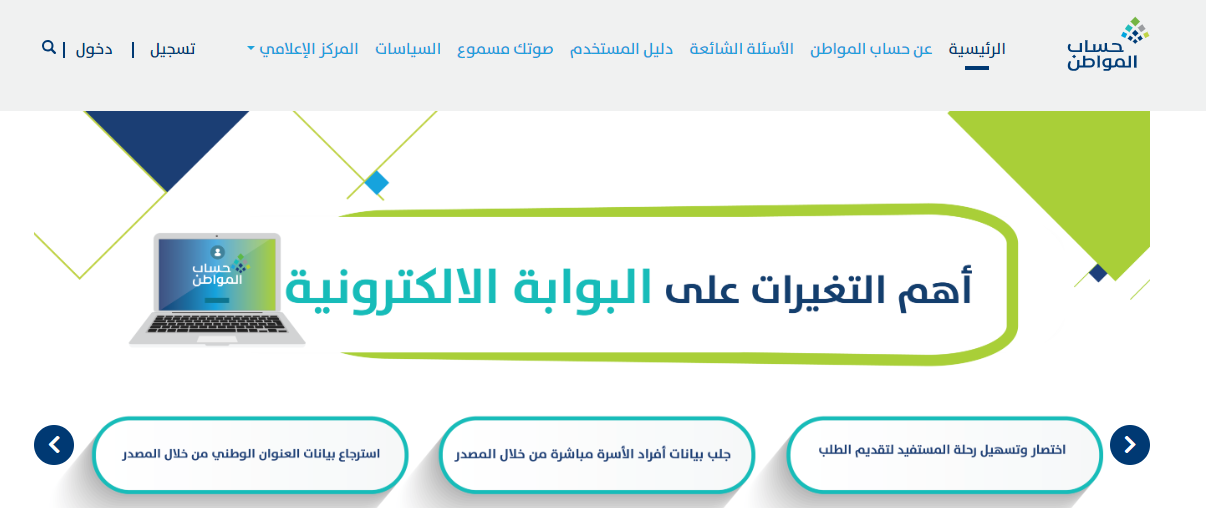 حساب المواطن

الرئيسية عن حساب المواطن الأسئلة الشائعة دليل المستخدم صوتك مسموع السياسات المركز الإعلامي

تسجيل | دخول |

أهم التغيرات على البوابة الالكترونية

حساب المواطن

اختصار وتسهيل رحلة المستفيد لتقديم الطلب

جلب بيانات أفراد الأسرة مباشرة من خلال المصدر

استرجاع بيانات العنوان الوطني من خلال المصدر